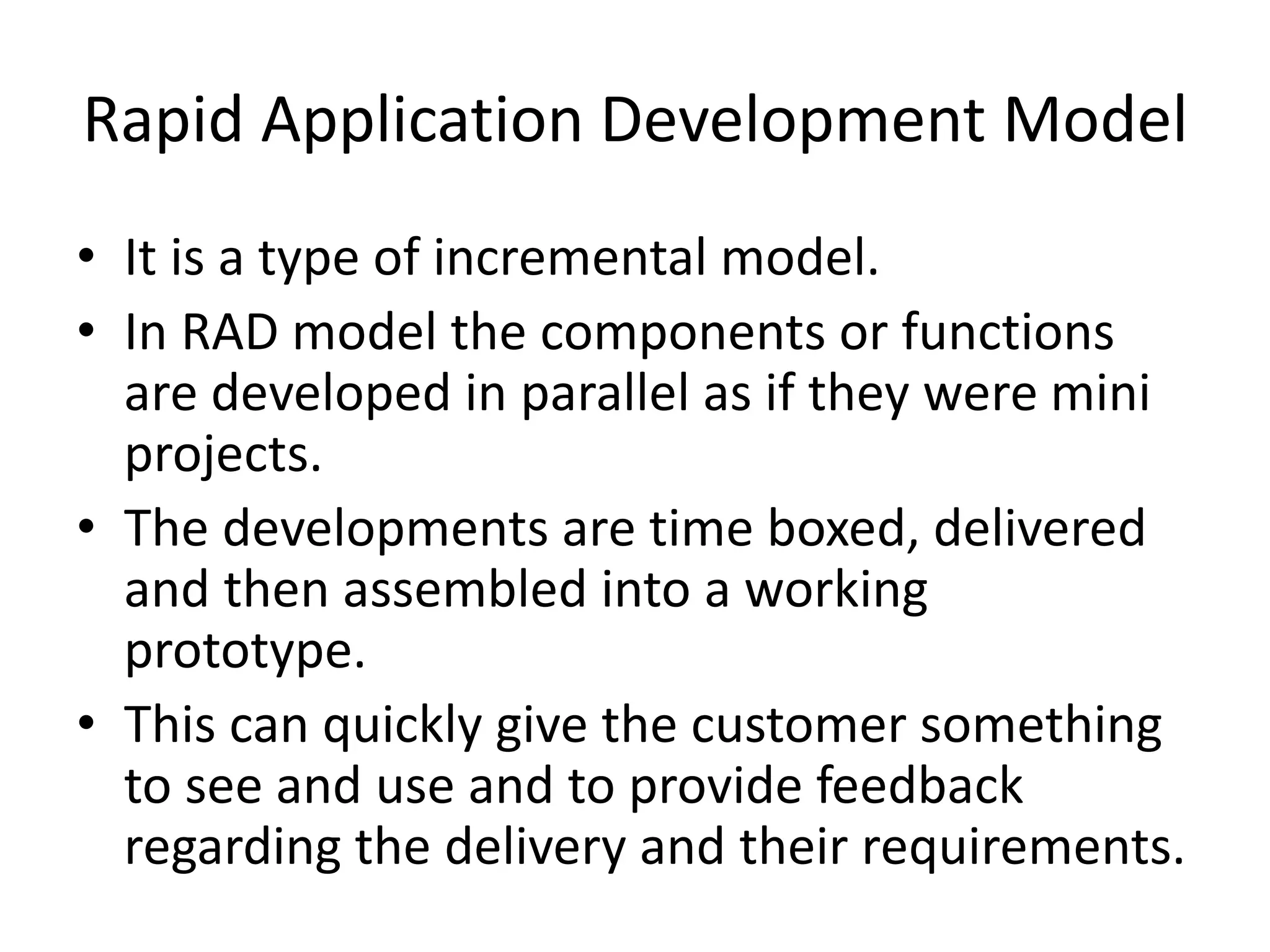 Rapid Application Development Model

• It is a type of incremental model.
• In RAD model the components or functions are developed in parallel as if they were mini projects.
• The developments are time boxed, delivered and then assembled into a working prototype.
• This can quickly give the customer something to see and use and to provide feedback regarding the delivery and their requirements.